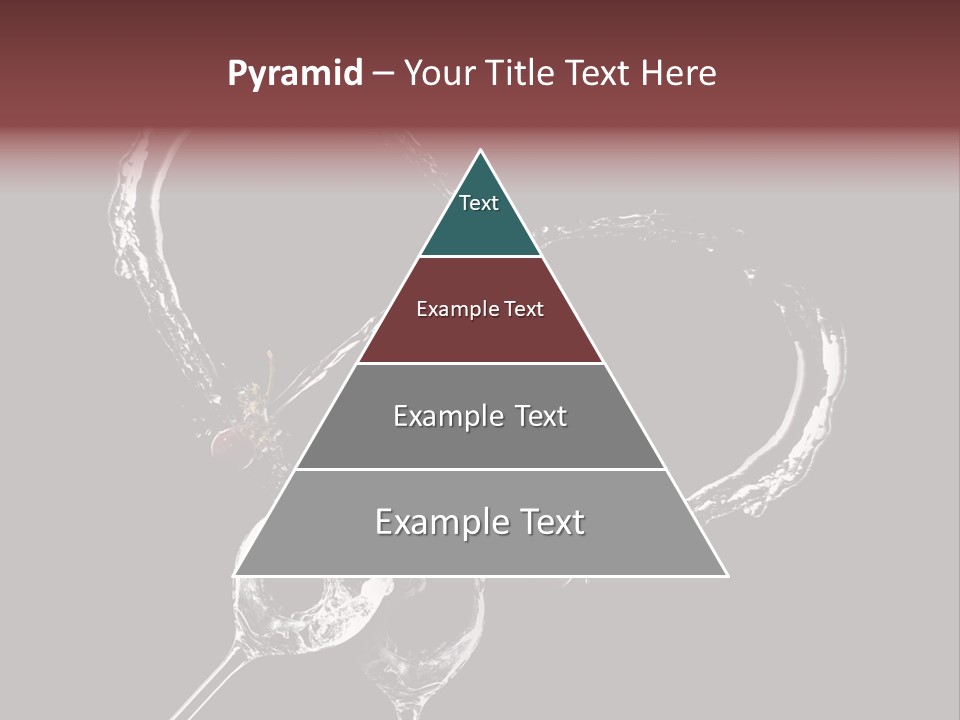 Pyramid – Your Title Text Here

Text

Example Text

Example Text

Example Text